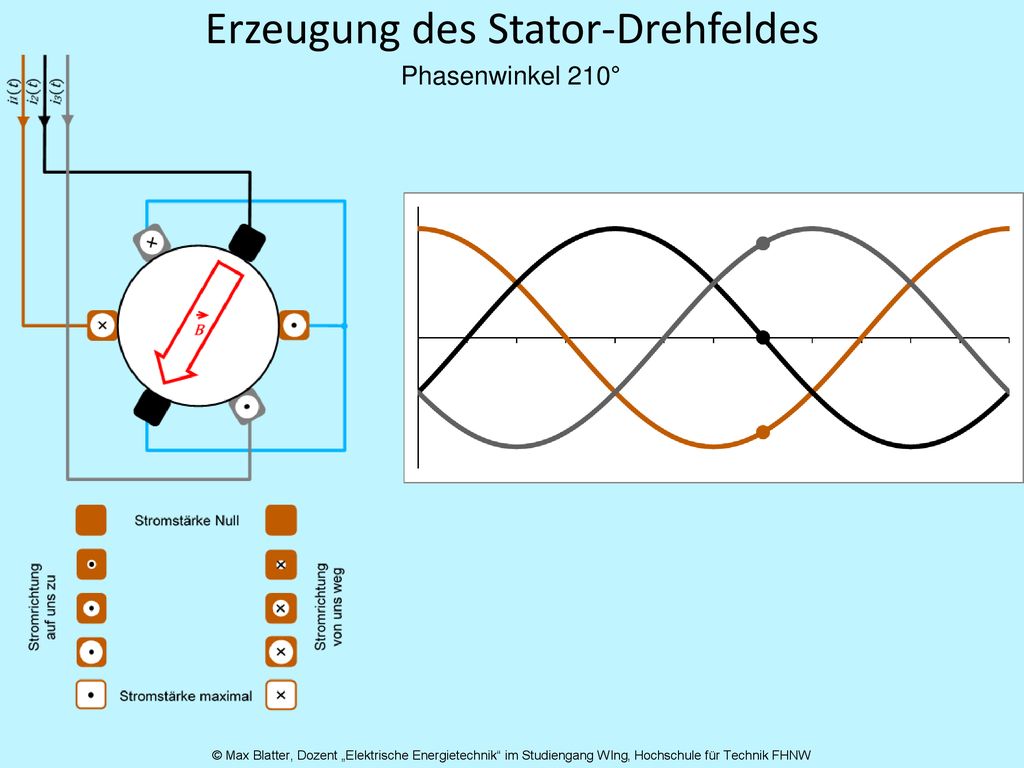 Erzeugung des Stator-Drehfeldes

Phasenwinkel 210°

$i_1(t)$ $i_2(t)$ $i_3(t)$

$\vec{B}$

Stromstärke Null

Stromrichtung auf uns zu

Stromrichtung von uns weg

Stromstärke maximal

© Max Blatter, Dozent „Elektrische Energietechnik“ im Studiengang WIng, Hochschule für Technik FHNW